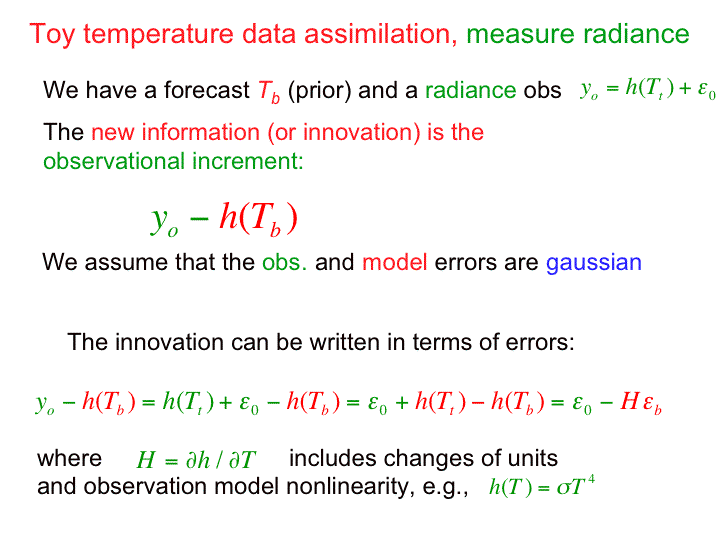 Toy temperature data assimilation, measure radiance

We have a forecast $T_b$ (prior) and a radiance obs $y_o = h(T_t) + \varepsilon_0$

The new information (or innovation) is the observational increment:

$y_o - h(T_b)$

We assume that the obs. and model errors are gaussian

The innovation can be written in terms of errors:

$y_o - h(T_b) = h(T_t) + \varepsilon_0 - h(T_b) = \varepsilon_0 + h(T_t) - h(T_b) = \varepsilon_0 - H\varepsilon_b$

where $H = \partial h / \partial T$ includes changes of units and observation model nonlinearity, e.g., $h(T) = \sigma T^4$